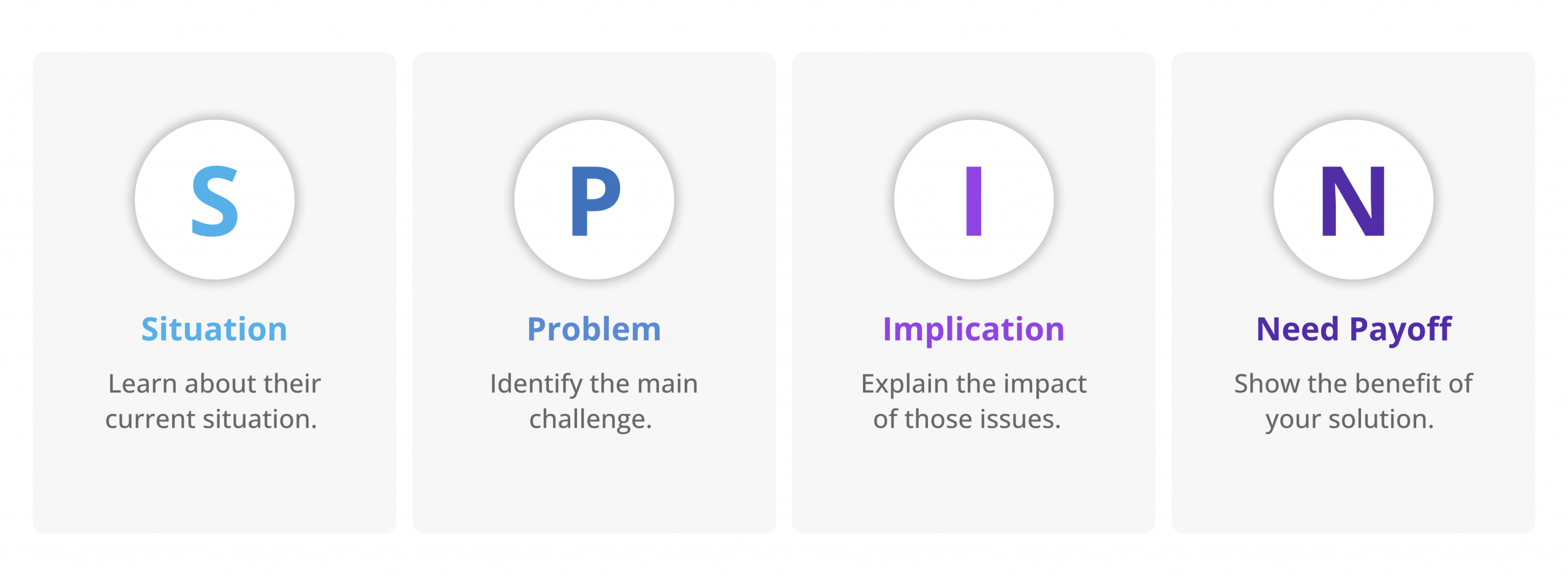 S

Situation

Learn about their current situation.

P

Problem

Identify the main challenge.

I

Implication

Explain the impact of those issues.

N

Need Payoff

Show the benefit of your solution.